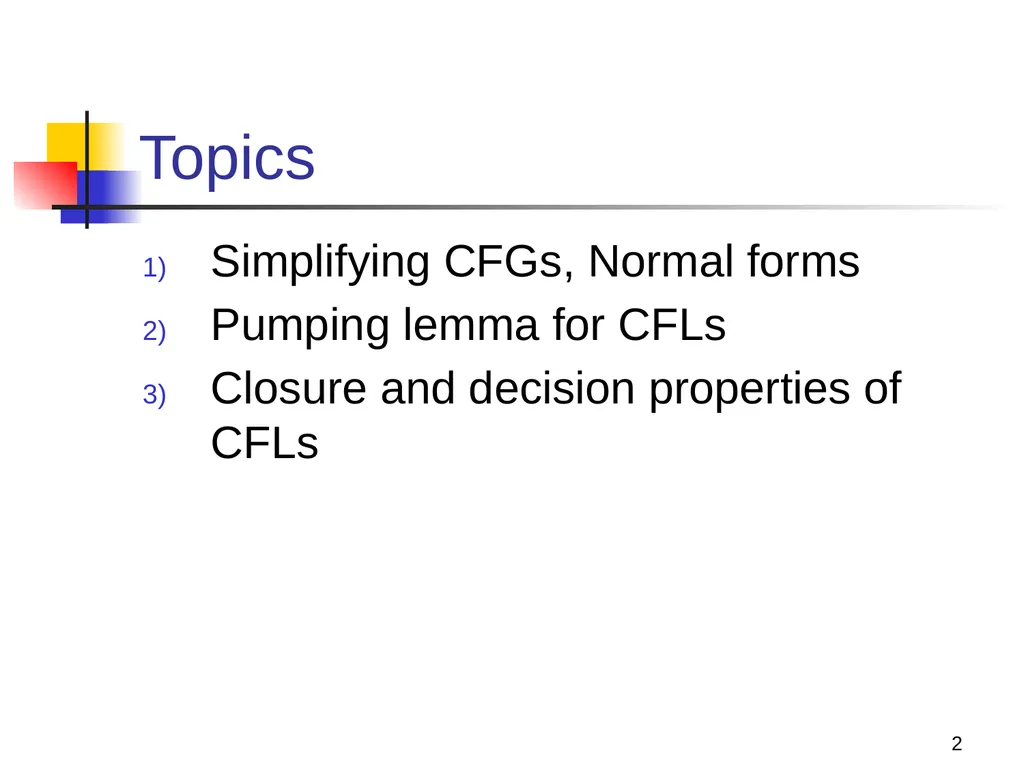 Topics

1) Simplifying CFGs, Normal forms
2) Pumping lemma for CFLs
3) Closure and decision properties of CFLs

2